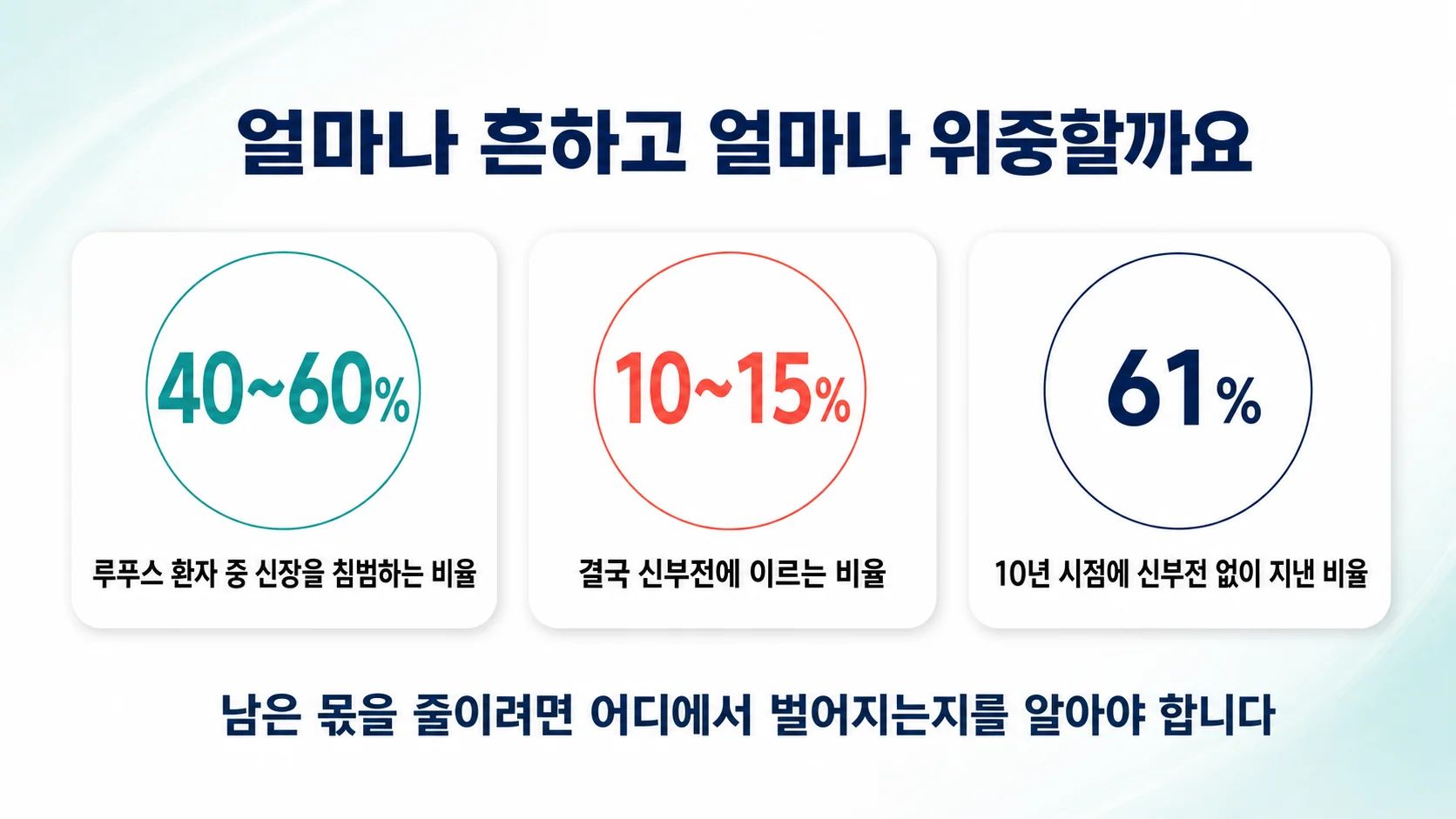 얼마나 흔하고 얼마나 위중할까요

40~60%

루푸스 환자 중 신장을 침범하는 비율

10~15%

결국 신부전에 이르는 비율

61%

10년 시점에 신부전 없이 지낸 비율

남은 몫을 줄이려면 어디에서 벌어지는지를 알아야 합니다